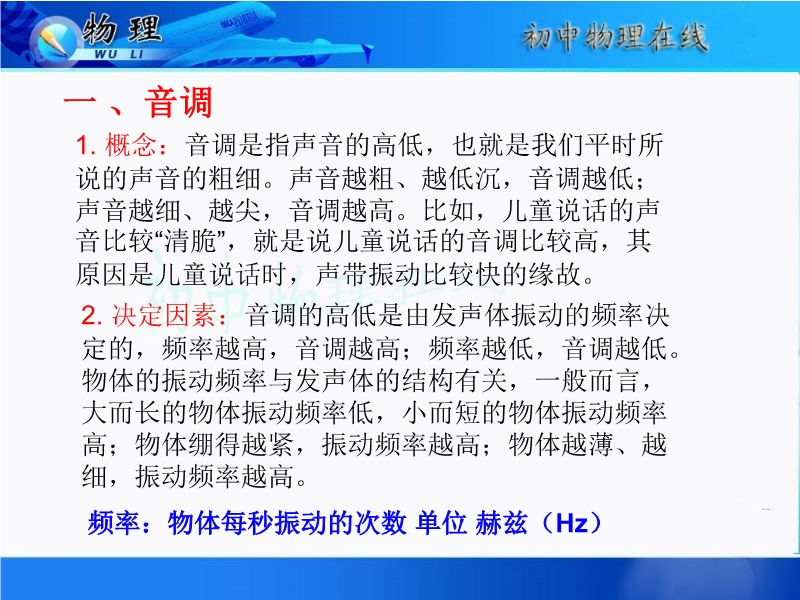 物理
WU LI
初中物理在线

一、音调

1. 概念：音调是指声音的高低，也就是我们平时所说的声音的粗细。声音越粗、越低沉，音调越低；声音越细、越尖，音调越高。比如，儿童说话的声音比较“清脆”，就是说儿童说话的音调比较高，其原因是儿童说话时，声带振动比较快的缘故。

2. 决定因素：音调的高低是由发声体振动的频率决定的，频率越高，音调越高；频率越低，音调越低。物体的振动频率与发声体的结构有关，一般而言，大而长的物体振动频率低，小而短的物体振动频率高；物体绷得越紧，振动频率越高；物体越薄、越细，振动频率越高。

频率：物体每秒振动的次数 单位 赫兹（Hz）